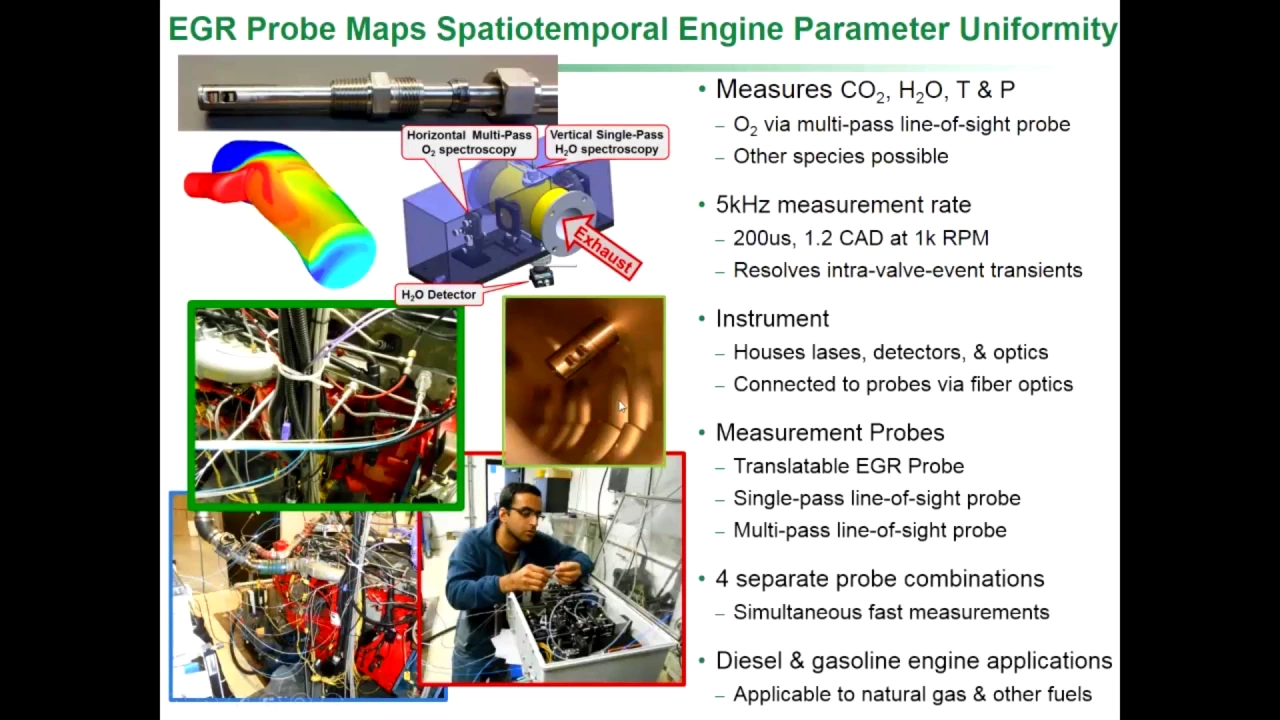 EGR Probe Maps Spatiotemporal Engine Parameter Uniformity

Horizontal Multi-Pass $O_2$ spectroscopy

Vertical Single-Pass $H_2O$ spectroscopy

Exhaust

$H_2O$ Detector

• Measures $CO_2$, $H_2O$, T & P
– $O_2$ via multi-pass line-of-sight probe
– Other species possible

• 5kHz measurement rate
– 200us, 1.2 CAD at 1k RPM
– Resolves intra-valve-event transients

• Instrument
– Houses lases, detectors, & optics
– Connected to probes via fiber optics

• Measurement Probes
– Translatable EGR Probe
– Single-pass line-of-sight probe
– Multi-pass line-of-sight probe

• 4 separate probe combinations
– Simultaneous fast measurements

• Diesel & gasoline engine applications
– Applicable to natural gas & other fuels